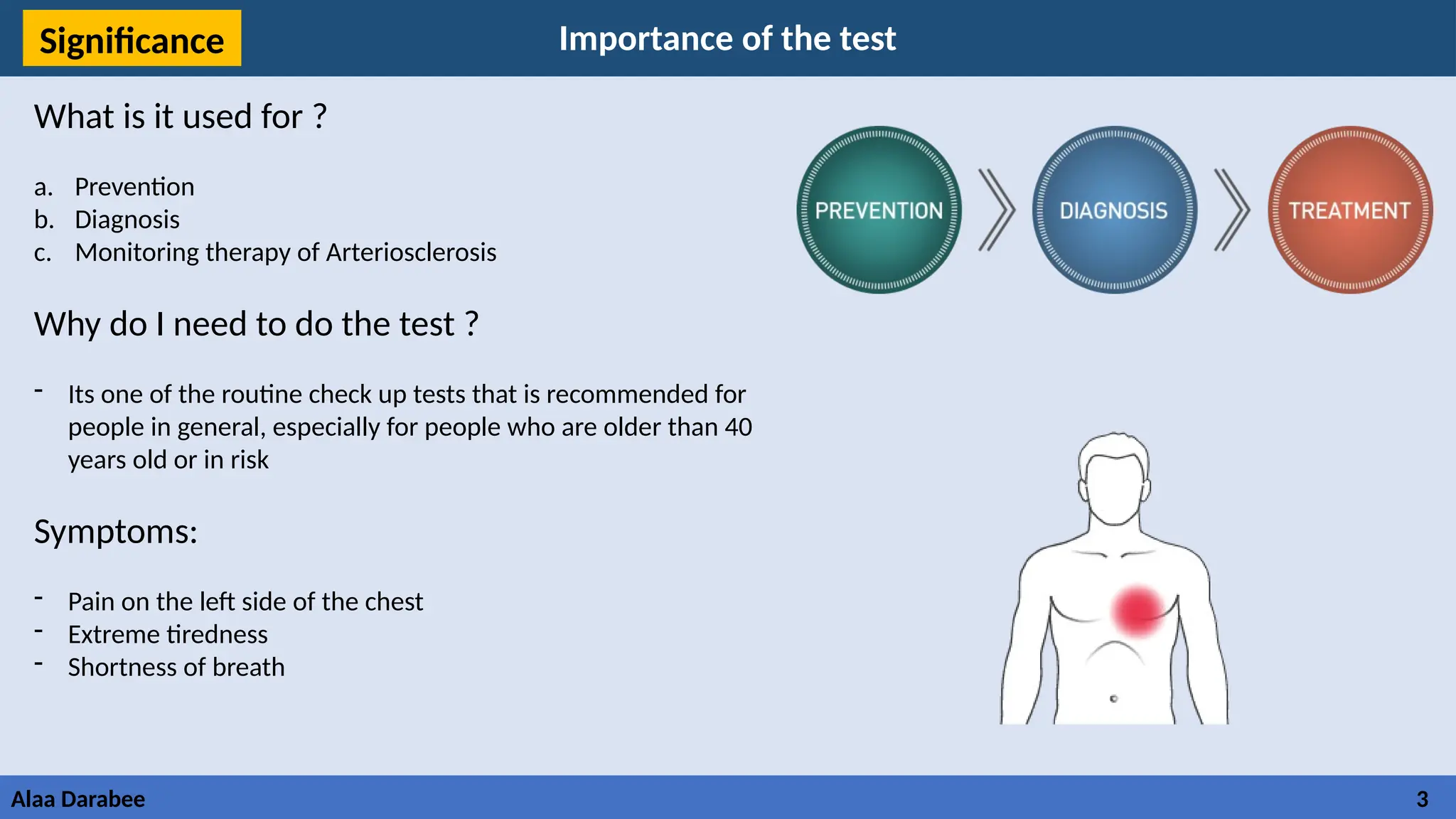 Significance

Importance of the test

What is it used for ?

a. Prevention
b. Diagnosis
c. Monitoring therapy of Arteriosclerosis

PREVENTION

DIAGNOSIS

TREATMENT

Why do I need to do the test ?

- Its one of the routine check up tests that is recommended for people in general, especially for people who are older than 40 years old or in risk

Symptoms:

- Pain on the left side of the chest
- Extreme tiredness
- Shortness of breath

Alaa Darabee

3